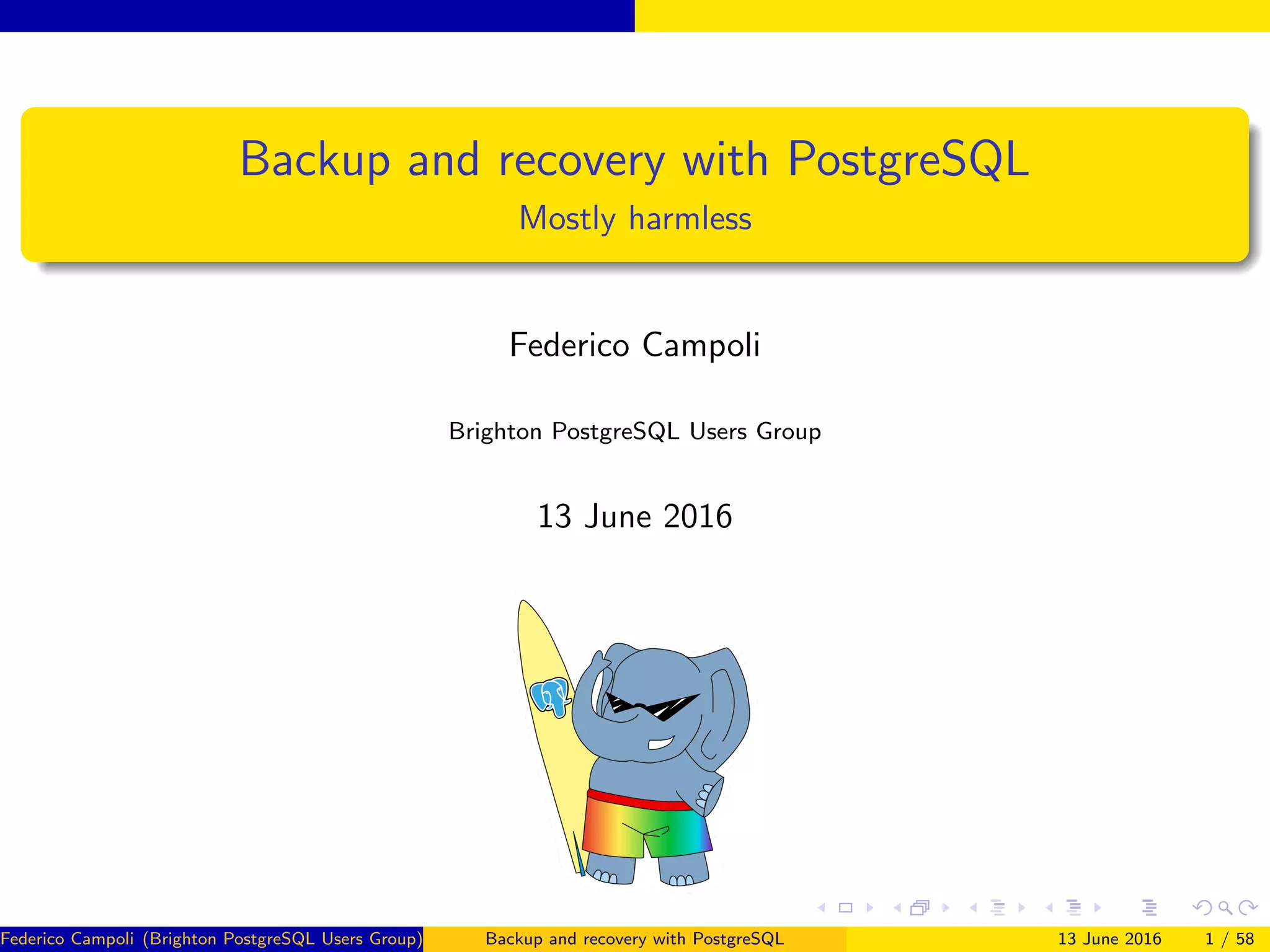 Backup and recovery with PostgreSQL

Mostly harmless

Federico Campoli

Brighton PostgreSQL Users Group

13 June 2016

Federico Campoli (Brighton PostgreSQL Users Group) Backup and recovery with PostgreSQL 13 June 2016 1 / 58